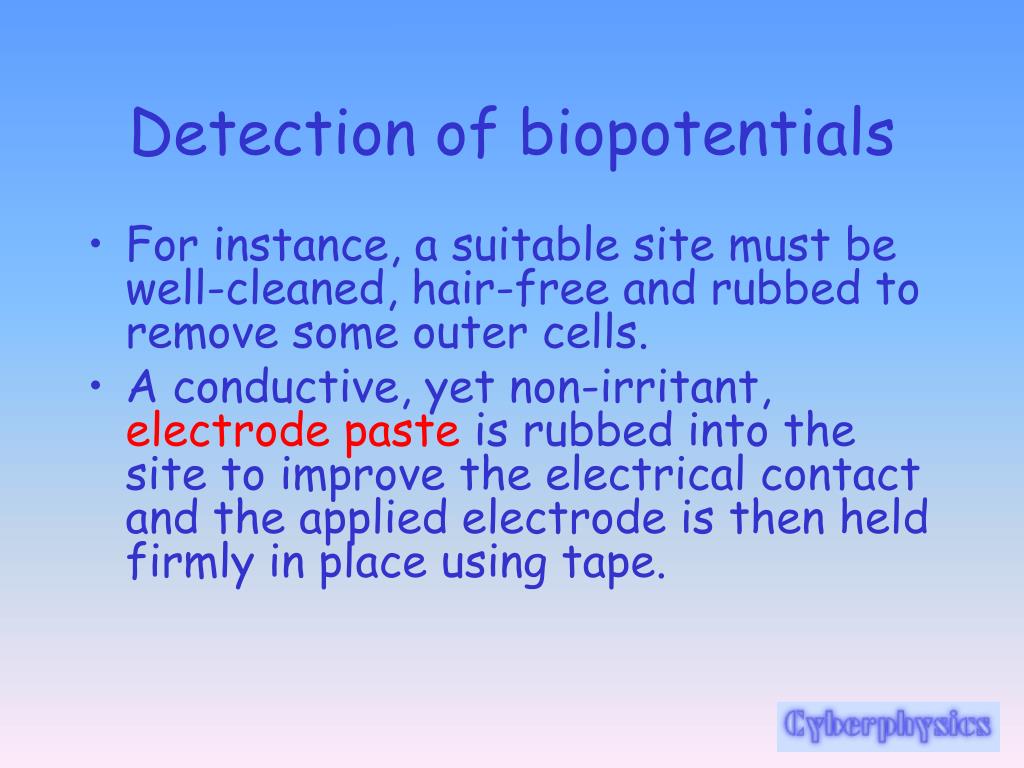 Detection of biopotentials

• For instance, a suitable site must be well-cleaned, hair-free and rubbed to remove some outer cells.
• A conductive, yet non-irritant, electrode paste is rubbed into the site to improve the electrical contact and the applied electrode is then held firmly in place using tape.

Cyberphysics